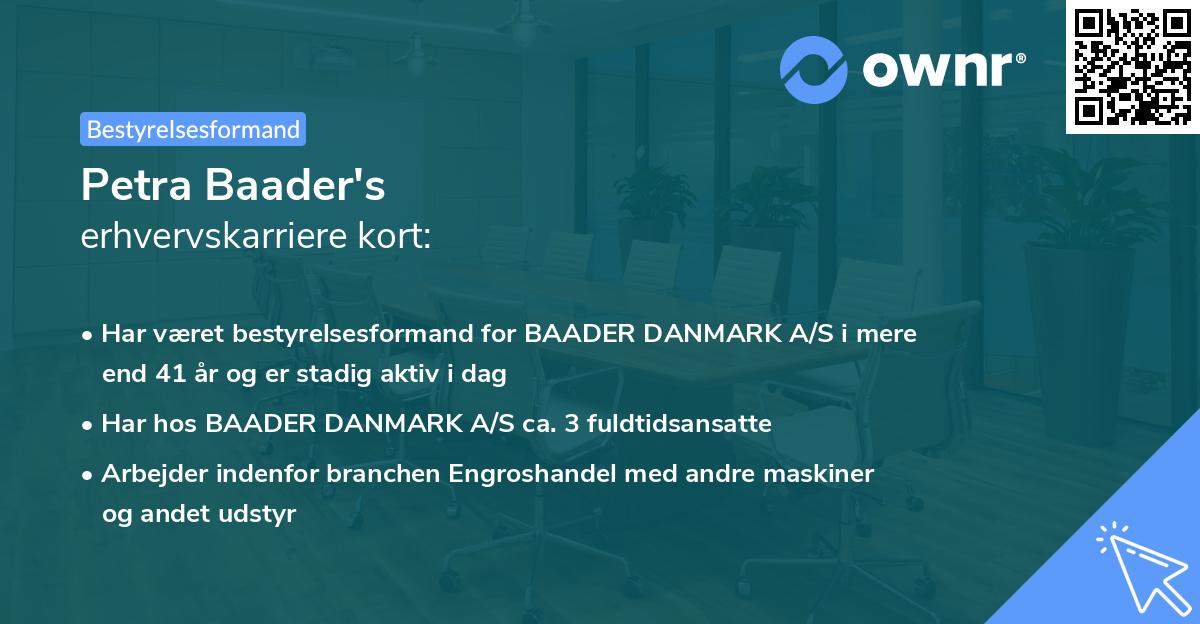 ownr®

Bestyrelsesformand

Petra Baader's
erhvervskarriere kort:

• Har været bestyrelsesformand for BAADER DANMARK A/S i mere end 41 år og er stadig aktiv i dag
• Har hos BAADER DANMARK A/S ca. 3 fuldtidsansatte
• Arbejder indenfor branchen Engroshandel med andre maskiner og andet udstyr